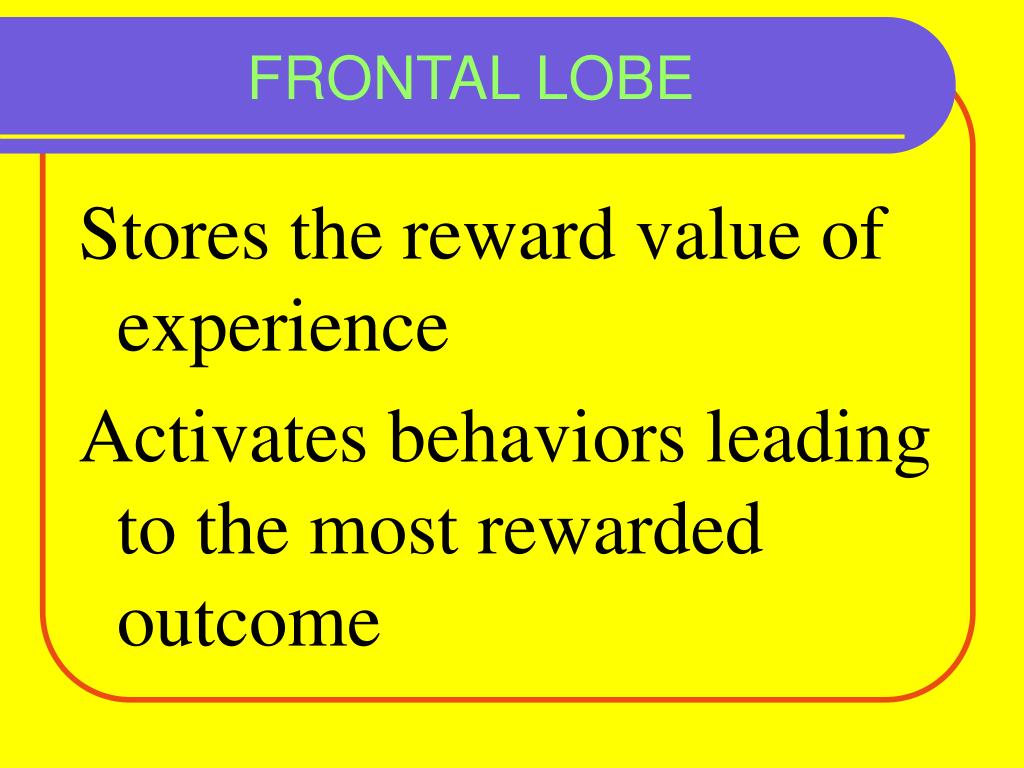 FRONTAL LOBE

Stores the reward value of experience

Activates behaviors leading to the most rewarded outcome